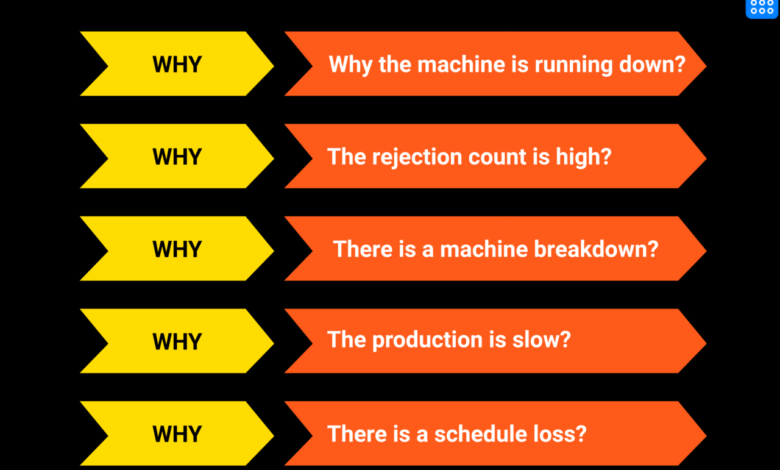 WHY
Why the machine is running down?

WHY
The rejection count is high?

WHY
There is a machine breakdown?

WHY
The production is slow?

WHY
There is a schedule loss?